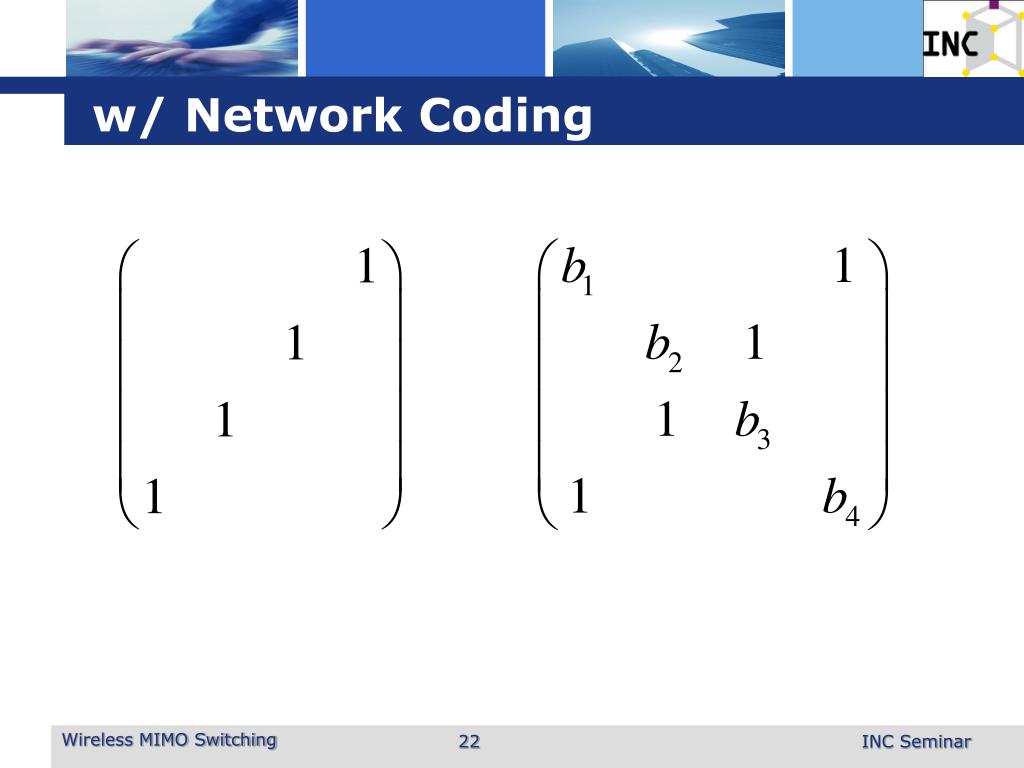 INC

w/ Network Coding

$\begin{pmatrix} & & & 1 \\ & & 1 & \\ & 1 & & \\ 1 & & & \end{pmatrix}$ $\begin{pmatrix} b_1 & & & 1 \\ & b_2 & 1 & \\ & 1 & b_3 & \\ 1 & & & b_4 \end{pmatrix}$

Wireless MIMO Switching 22 INC Seminar